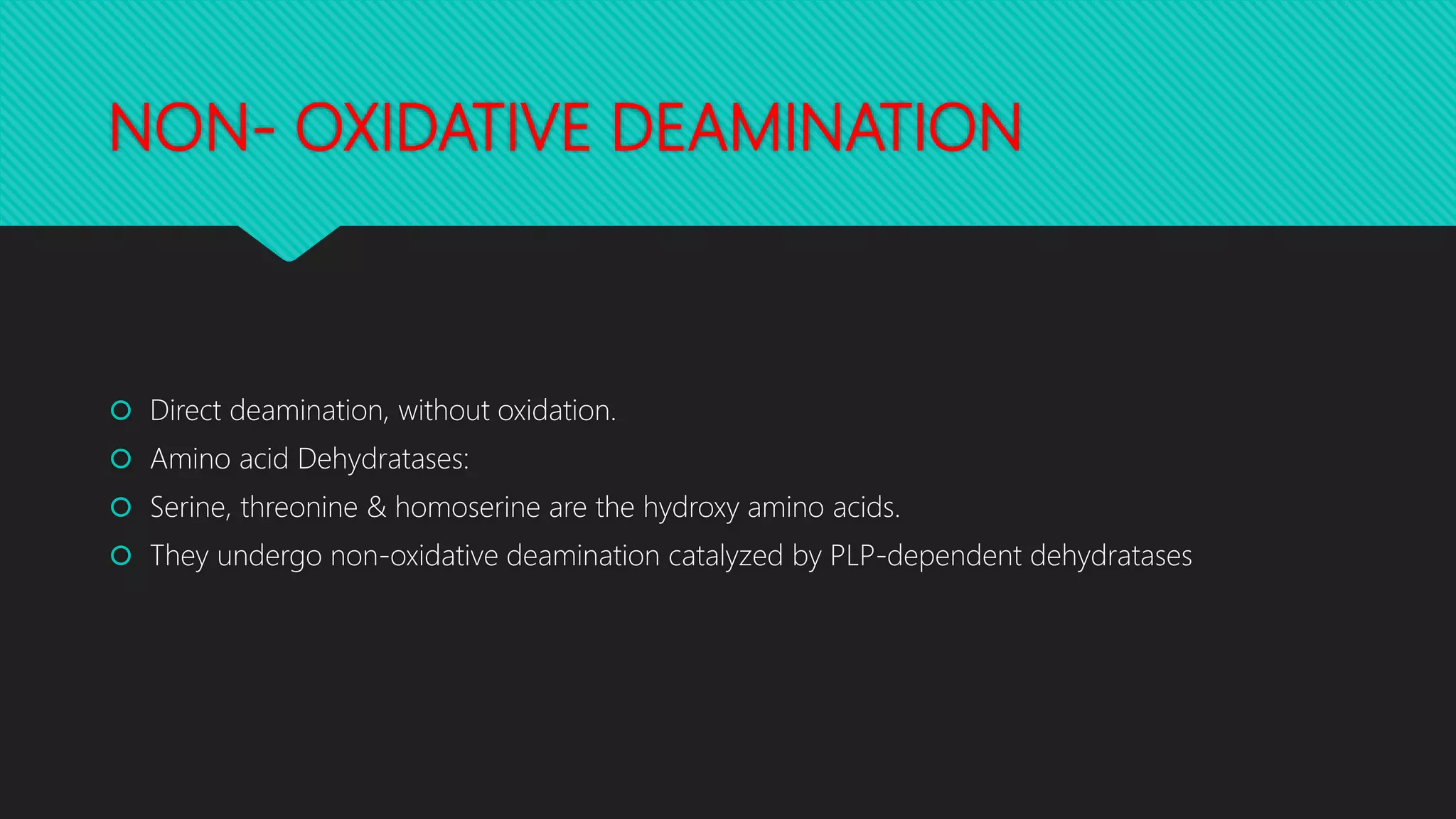 NON- OXIDATIVE DEAMINATION

Direct deamination, without oxidation.
Amino acid Dehydratases:
Serine, threonine & homoserine are the hydroxy amino acids.
They undergo non-oxidative deamination catalyzed by PLP-dependent dehydratases